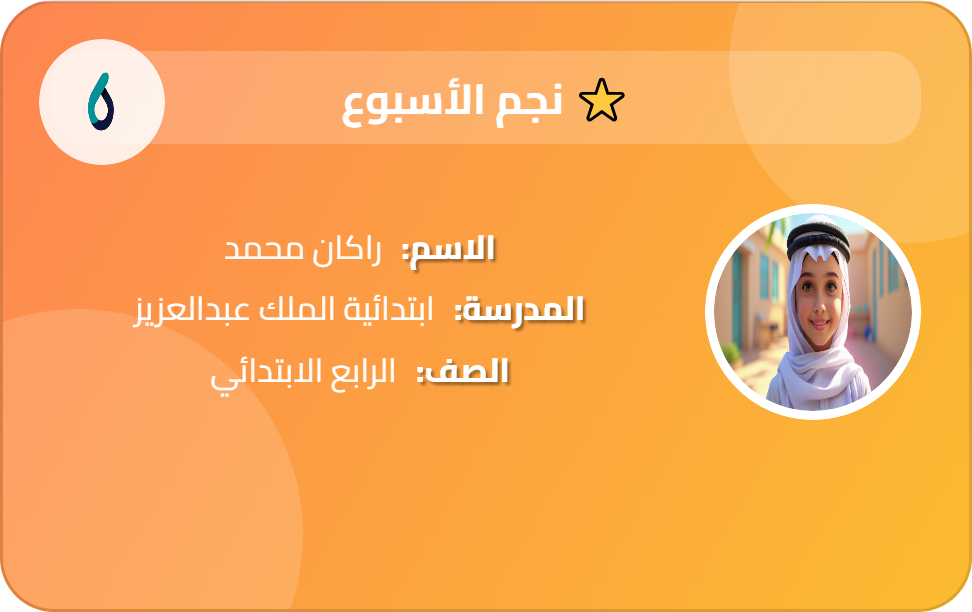 ⭐ نجم الأسبوع

الاسم: راكان محمد

المدرسة: ابتدائية الملك عبدالعزيز

الصف: الرابع الابتدائي